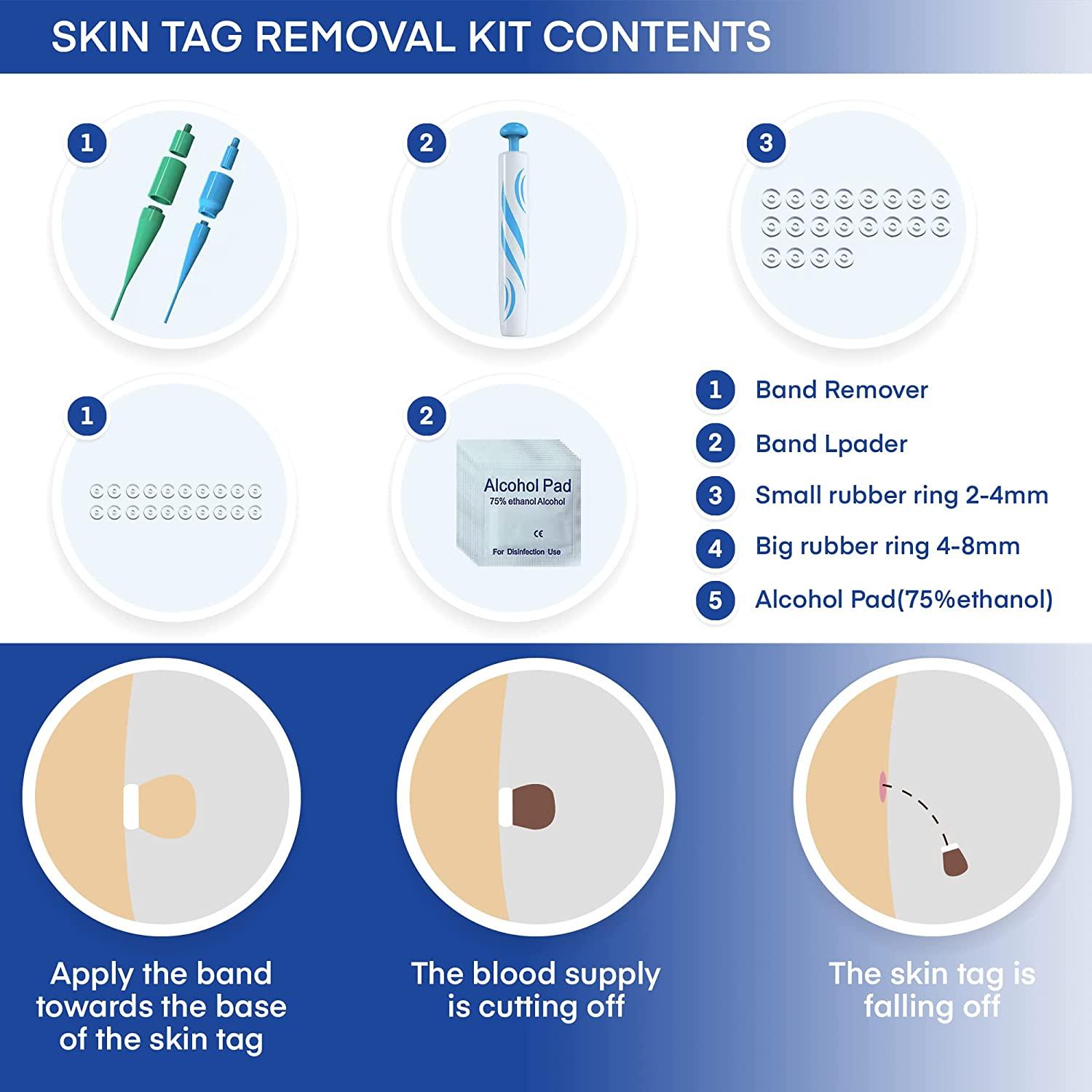 SKIN TAG REMOVAL KIT CONTENTS

1

2

3

1

2

Alcohol Pad
75% ethanol Alcohol
CE
For Disinfection Use

1 Band Remover
2 Band Lpader
3 Small rubber ring 2-4mm
4 Big rubber ring 4-8mm
5 Alcohol Pad(75%ethanol)

Apply the band towards the base of the skin tag

The blood supply is cutting off

The skin tag is falling off